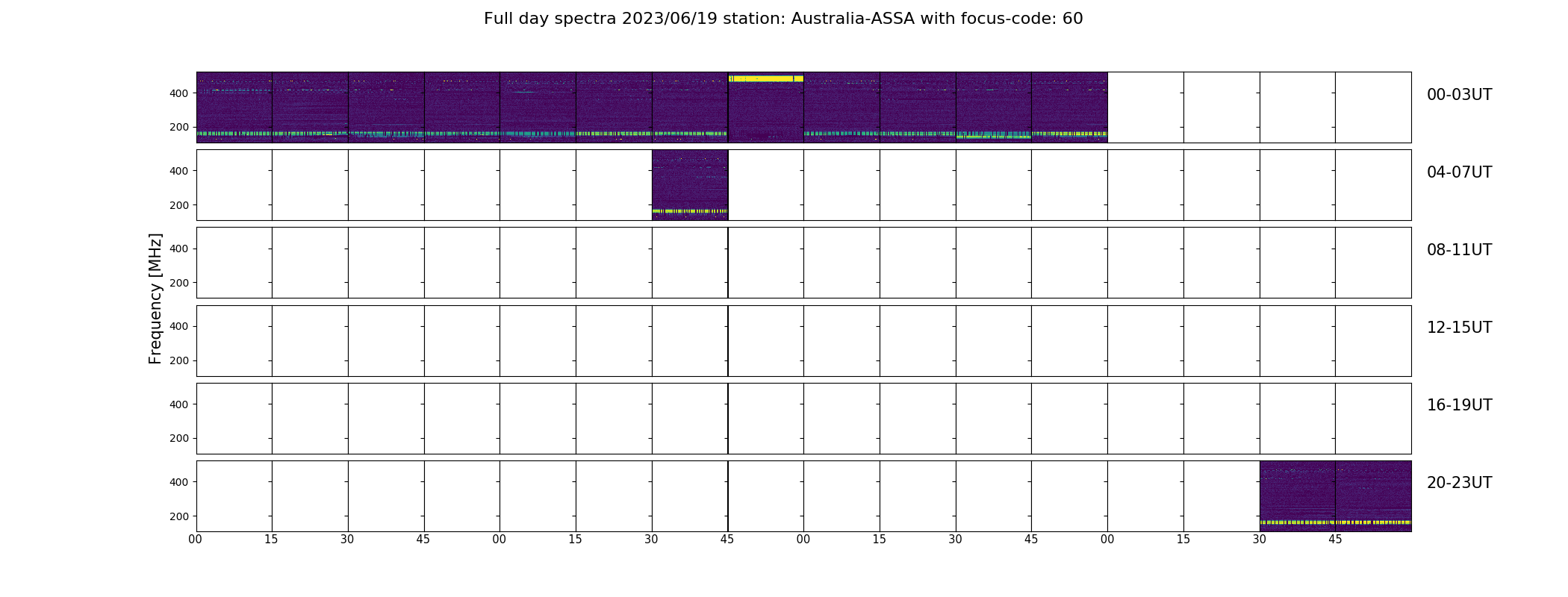 Full day spectra 2023/06/19 station: Australia-ASSA with focus-code: 60

Frequency [MHz]

400
200
00-03UT

400
200
04-07UT

400
200
08-11UT

400
200
12-15UT

400
200
16-19UT

400
200
20-23UT

00 15 30 45 00 15 30 45 00 15 30 45 00 15 30 45